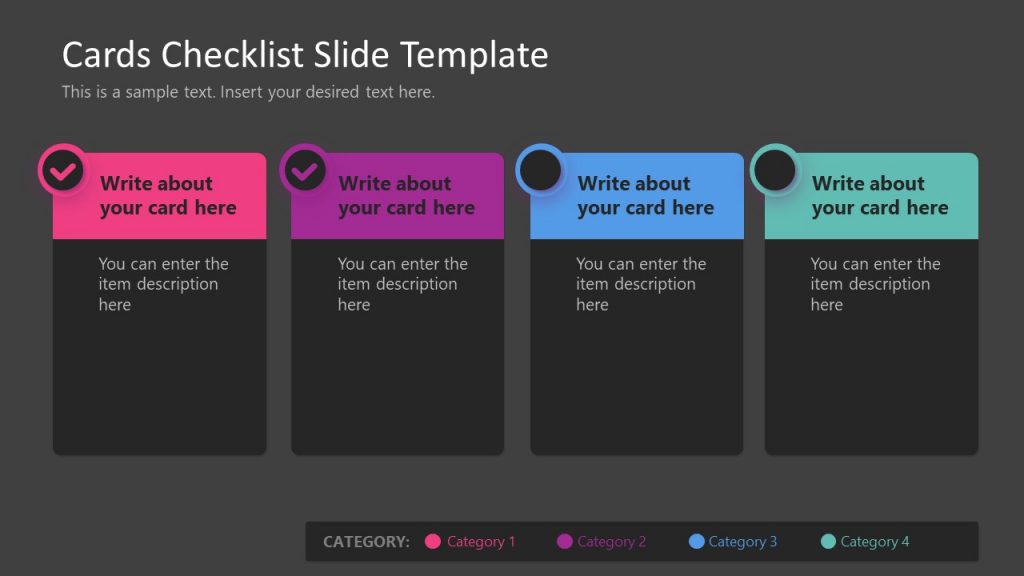 Cards Checklist Slide Template

This is a sample text. Insert your desired text here.

Write about your card here

You can enter the item description here

Write about your card here

You can enter the item description here

Write about your card here

You can enter the item description here

Write about your card here

You can enter the item description here

CATEGORY: Category 1 Category 2 Category 3 Category 4